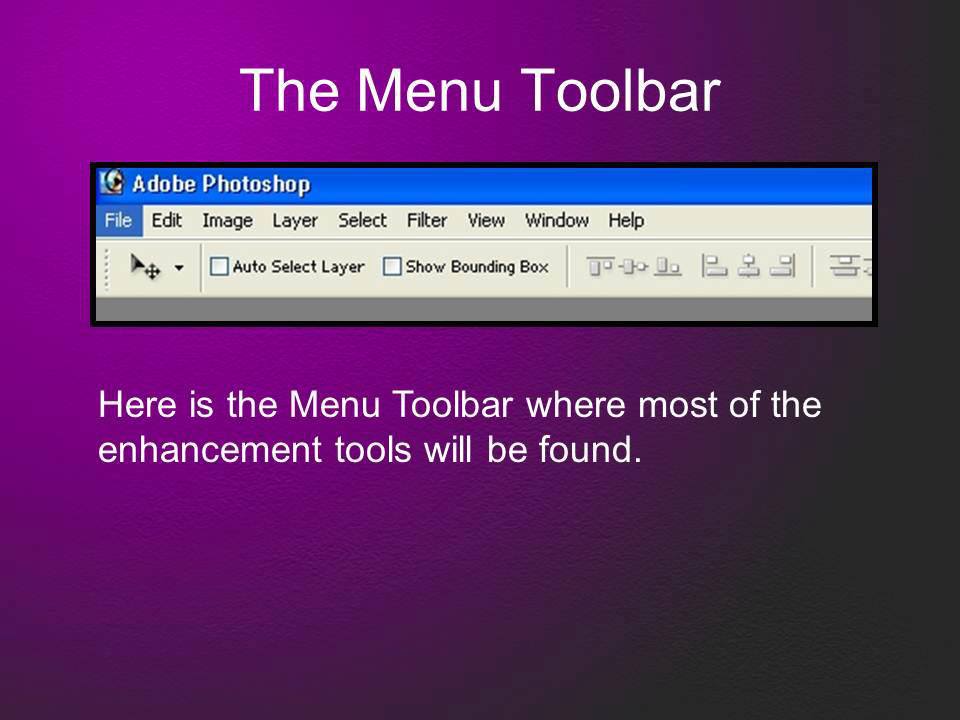 The Menu Toolbar

Adobe Photoshop

File Edit Image Layer Select Filter View Window Help

Auto Select Layer Show Bounding Box

Here is the Menu Toolbar where most of the enhancement tools will be found.